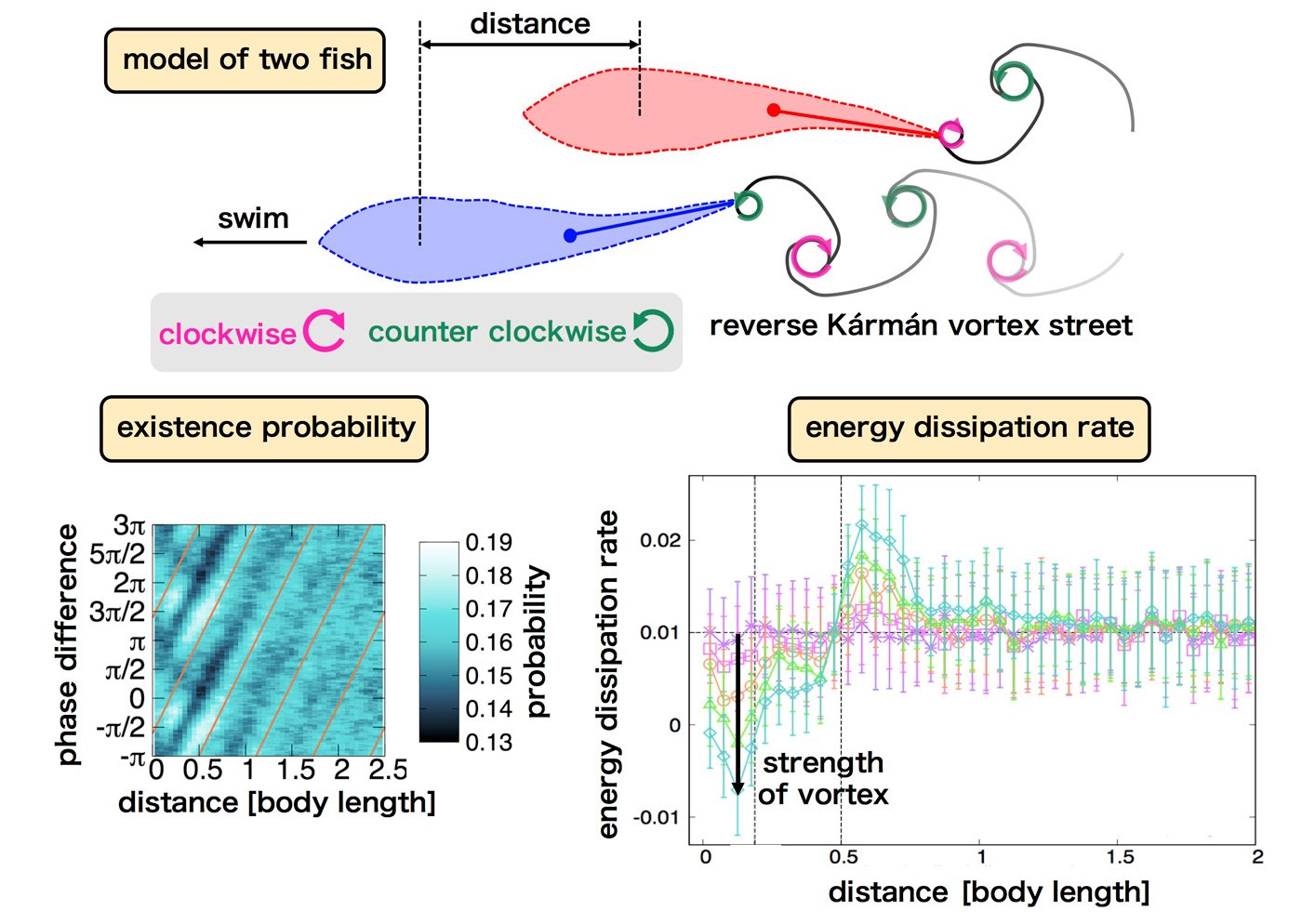 model of two fish

distance

swim

clockwise counter clockwise

reverse Kármán vortex street

existence probability

phase difference

$3\pi$
$5\pi/2$
$2\pi$
$3\pi/2$
$\pi$
$\pi/2$
0
$-\pi/2$
$-\pi$

0 0.5 1 1.5 2 2.5

distance [body length]

0.19
0.18
0.17
0.16
0.15
0.14
0.13

probability

energy dissipation rate

energy dissipation rate

0.02
0.01
0
-0.01

strength of vortex

0 0.5 1 1.5 2

distance [body length]